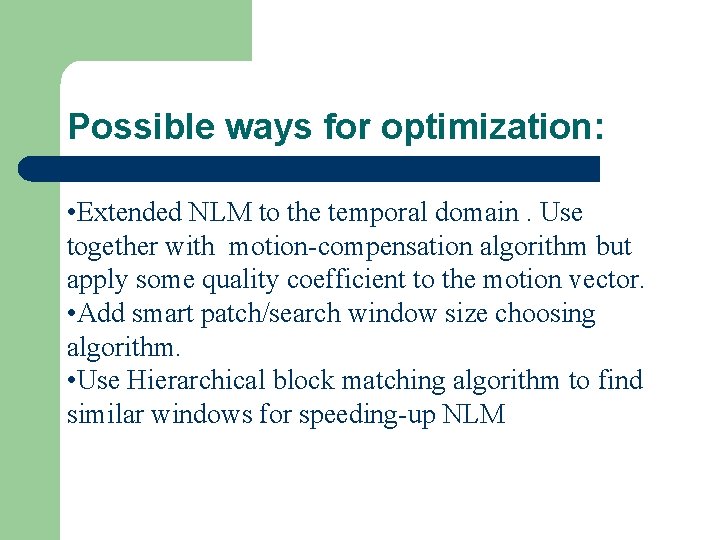 Possible ways for optimization:

•Extended NLM to the temporal domain . Use together with motion-compensation algorithm but apply some quality coefficient to the motion vector.
•Add smart patch/search window size choosing algorithm.
•Use Hierarchical block matching algorithm to find similar windows for speeding-up NLM